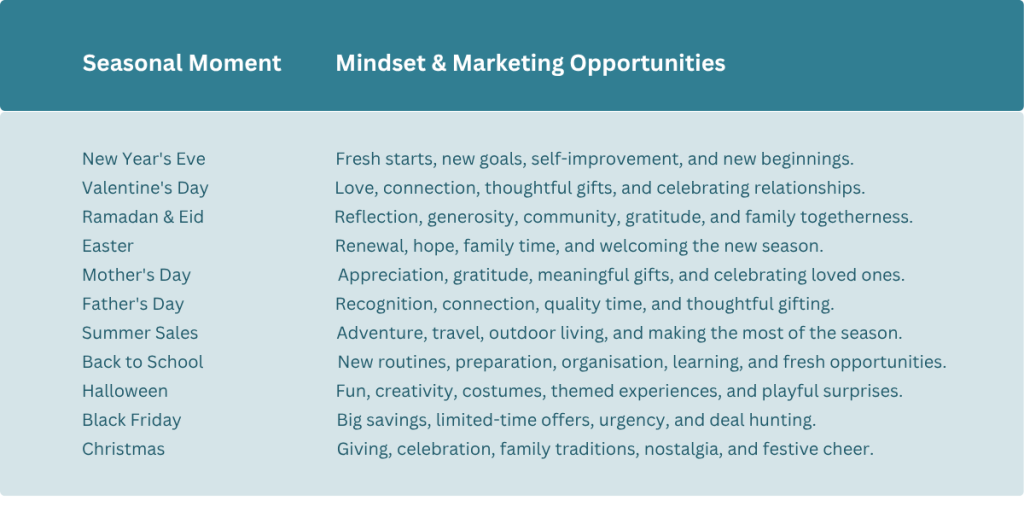 | Seasonal Moment | Mindset & Marketing Opportunities |
|---|---|
| New Year's Eve | Fresh starts, new goals, self-improvement, and new beginnings. |
| Valentine's Day | Love, connection, thoughtful gifts, and celebrating relationships. |
| Ramadan & Eid | Reflection, generosity, community, gratitude, and family togetherness. |
| Easter | Renewal, hope, family time, and welcoming the new season. |
| Mother's Day | Appreciation, gratitude, meaningful gifts, and celebrating loved ones. |
| Father's Day | Recognition, connection, quality time, and thoughtful gifting. |
| Summer Sales | Adventure, travel, outdoor living, and making the most of the season. |
| Back to School | New routines, preparation, organisation, learning, and fresh opportunities. |
| Halloween | Fun, creativity, costumes, themed experiences, and playful surprises. |
| Black Friday | Big savings, limited-time offers, urgency, and deal hunting. |
| Christmas | Giving, celebration, family traditions, nostalgia, and festive cheer. |